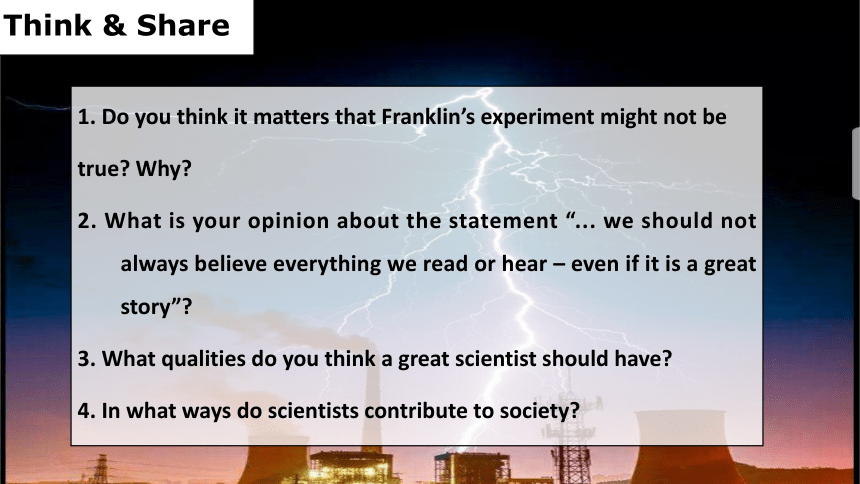 Think & Share

1. Do you think it matters that Franklin's experiment might not be true? Why?

2. What is your opinion about the statement "... we should not always believe everything we read or hear – even if it is a great story"?

3. What qualities do you think a great scientist should have?

4. In what ways do scientists contribute to society?